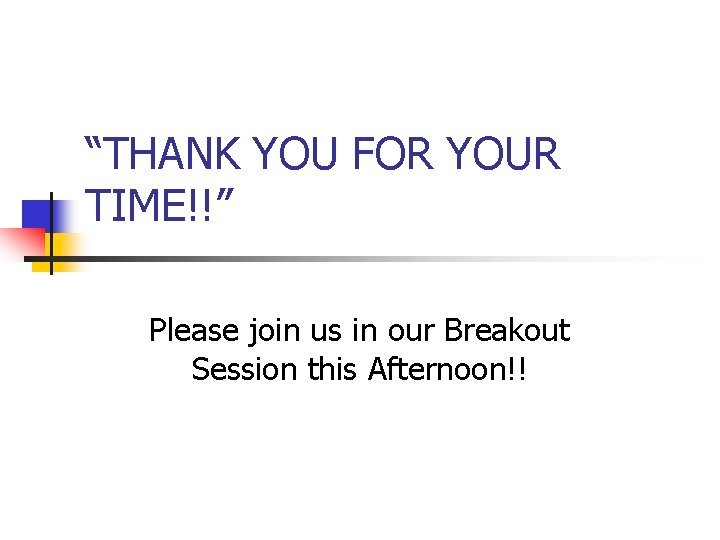 “THANK YOU FOR YOUR TIME!!”

Please join us in our Breakout Session this Afternoon!!